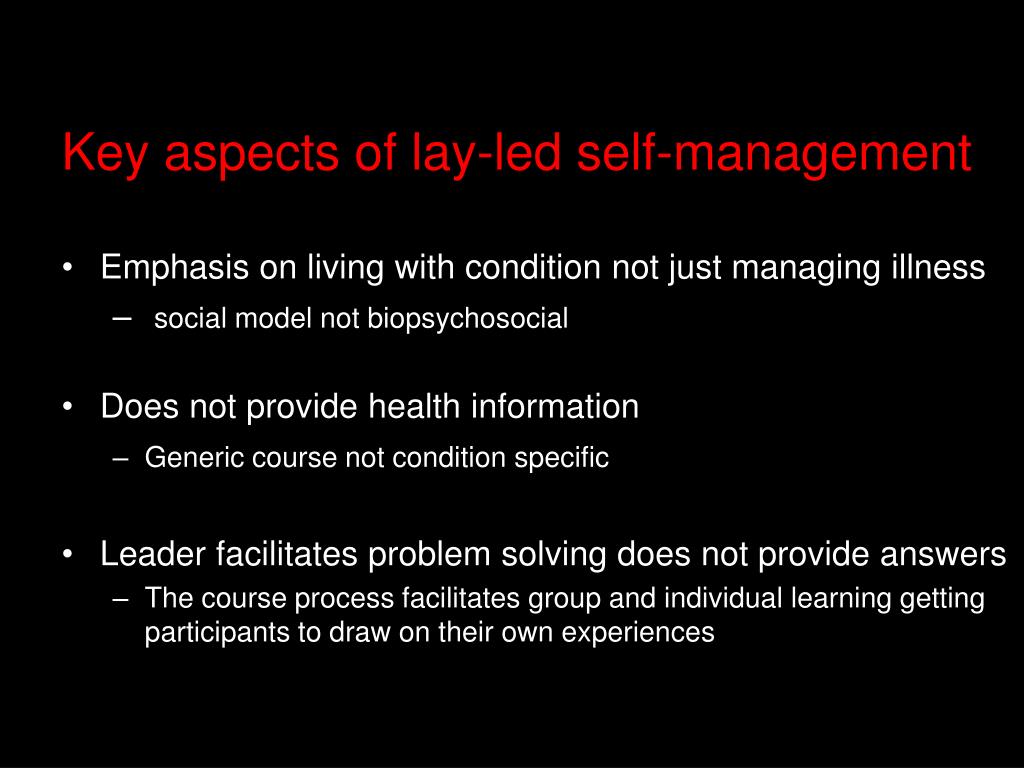 Key aspects of lay-led self-management

• Emphasis on living with condition not just managing illness
  – social model not biopsychosocial

• Does not provide health information
  – Generic course not condition specific

• Leader facilitates problem solving does not provide answers
  – The course process facilitates group and individual learning getting participants to draw on their own experiences